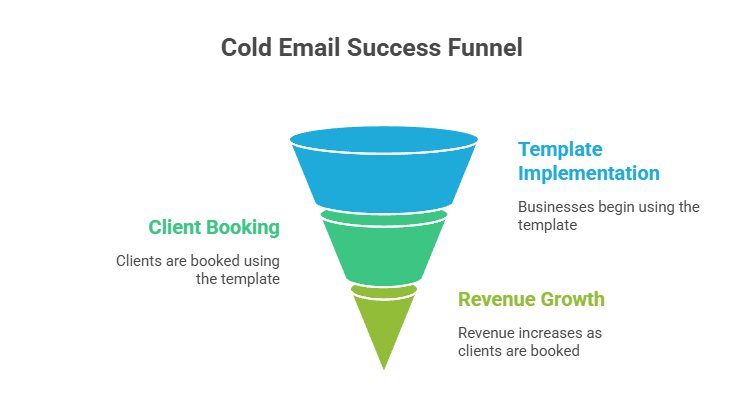 Cold Email Success Funnel

Template Implementation

Businesses begin using the template

Client Booking

Clients are booked using the template

Revenue Growth

Revenue increases as clients are booked